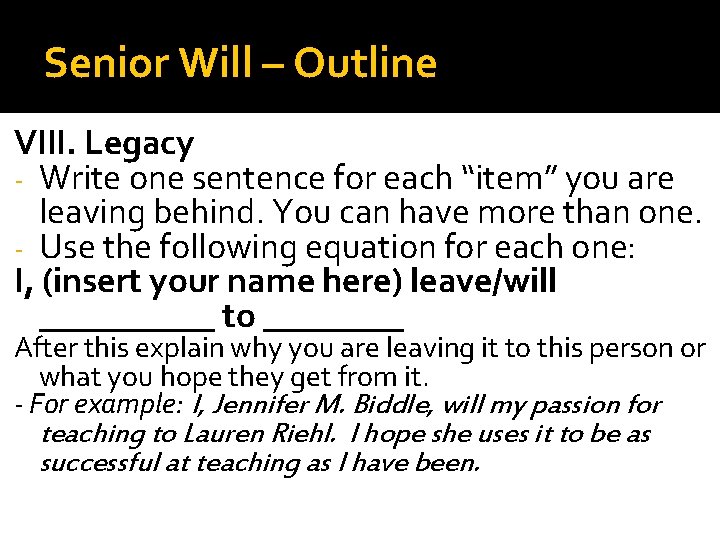 Senior Will – Outline

VIII. Legacy

- Write one sentence for each “item” you are leaving behind. You can have more than one.
- Use the following equation for each one:

I, (insert your name here) leave/will __________ to ________

After this explain why you are leaving it to this person or what you hope they get from it.

- For example: I, Jennifer M. Biddle, will my passion for teaching to Lauren Riehl. I hope she uses it to be as successful at teaching as I have been.